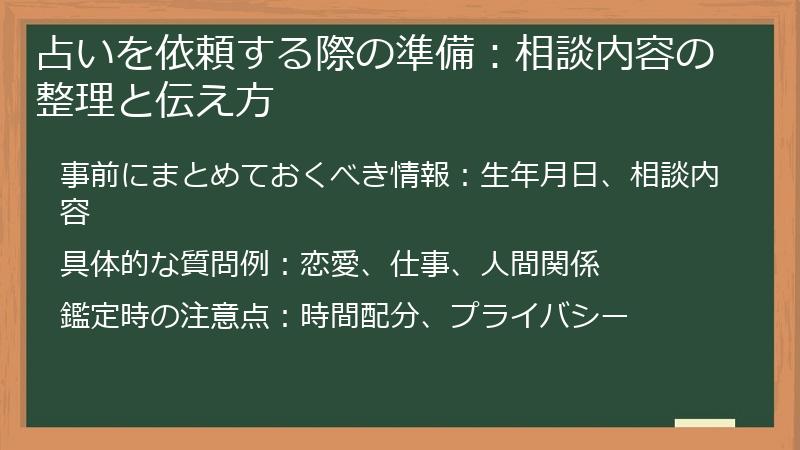 占いを依頼する際の準備：相談内容の整理と伝え方

事前にまとめておくべき情報：生年月日、相談内容

具体的な質問例：恋愛、仕事、人間関係

鑑定時の注意点：時間配分、プライバシー